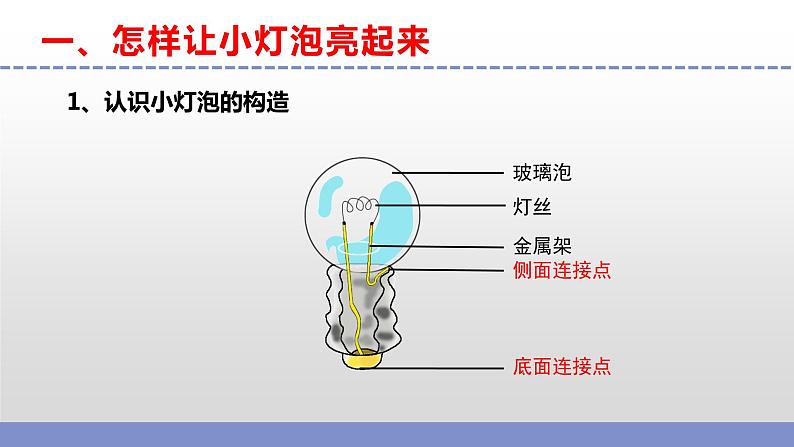 一、怎样让小灯泡亮起来

1、认识小灯泡的构造

玻璃泡
灯丝
金属架
侧面连接点
底面连接点